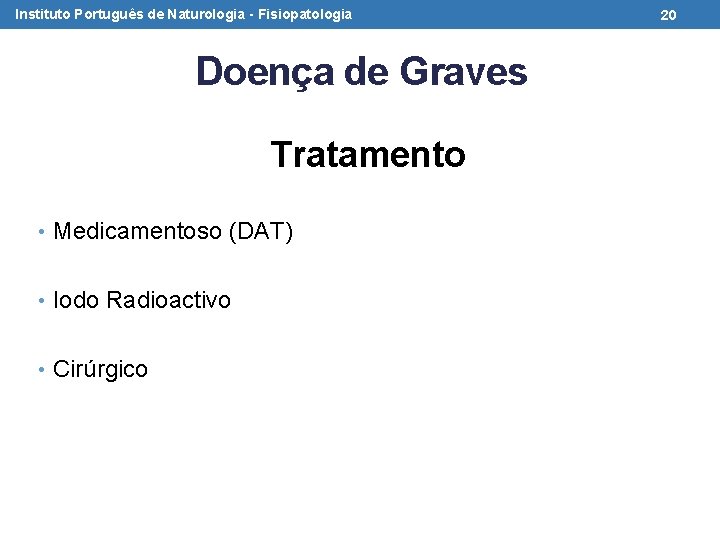 Instituto Português de Naturologia - Fisiopatologia 20

Doença de Graves

Tratamento

• Medicamentoso (DAT)

• Iodo Radioactivo

• Cirúrgico